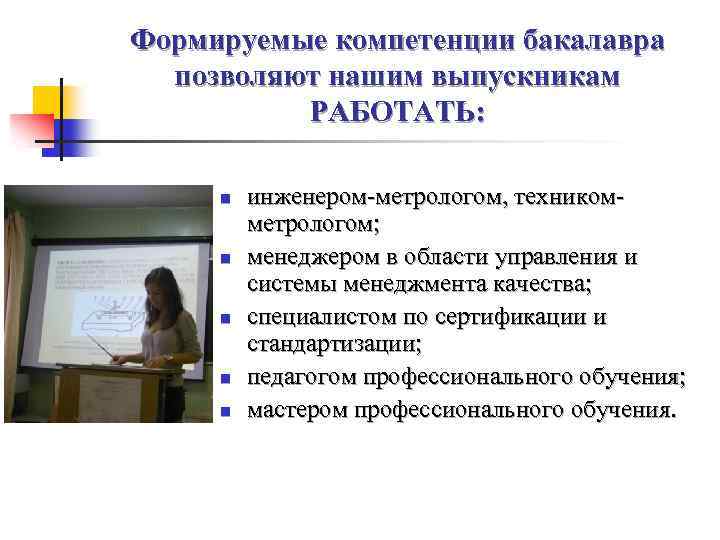 Формируемые компетенции бакалавра позволяют нашим выпускникам РАБОТАТЬ:

- инженером-метрологом, техником-метрологом;
- менеджером в области управления и системы менеджмента качества;
- специалистом по сертификации и стандартизации;
- педагогом профессионального обучения;
- мастером профессионального обучения.